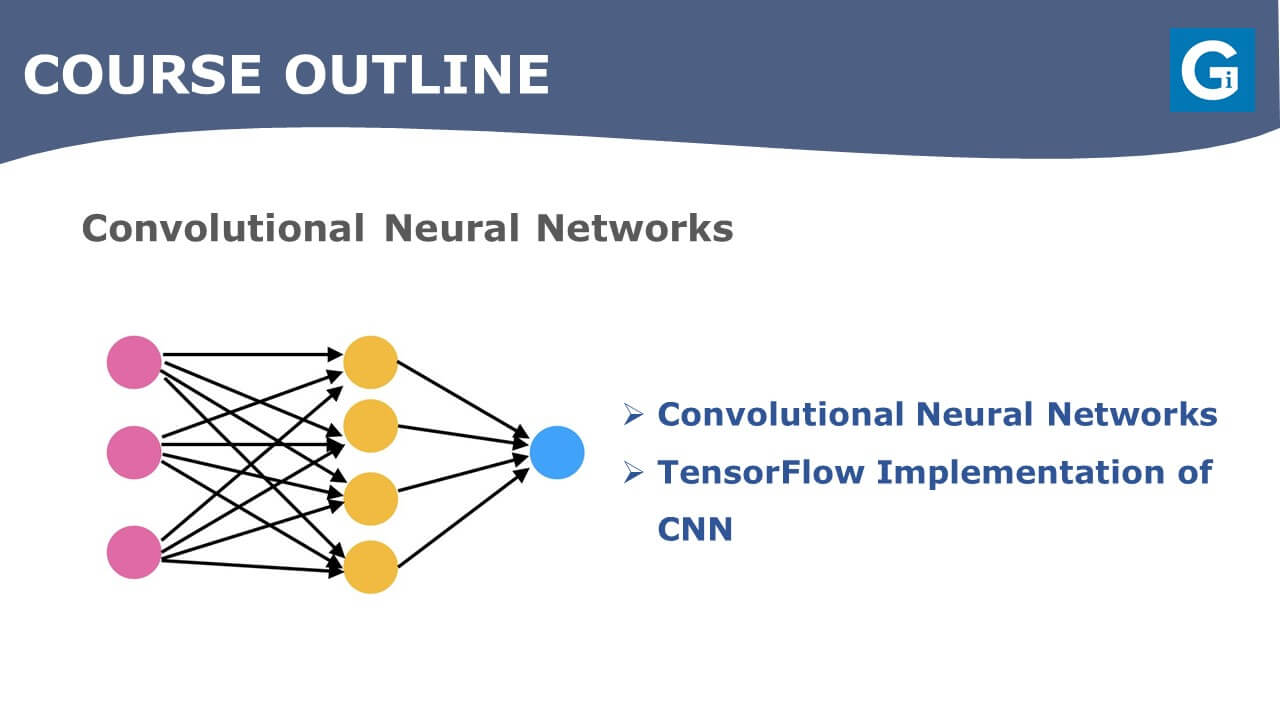 COURSE OUTLINE

Gi

Convolutional Neural Networks

➢ Convolutional Neural Networks
➢ TensorFlow Implementation of CNN